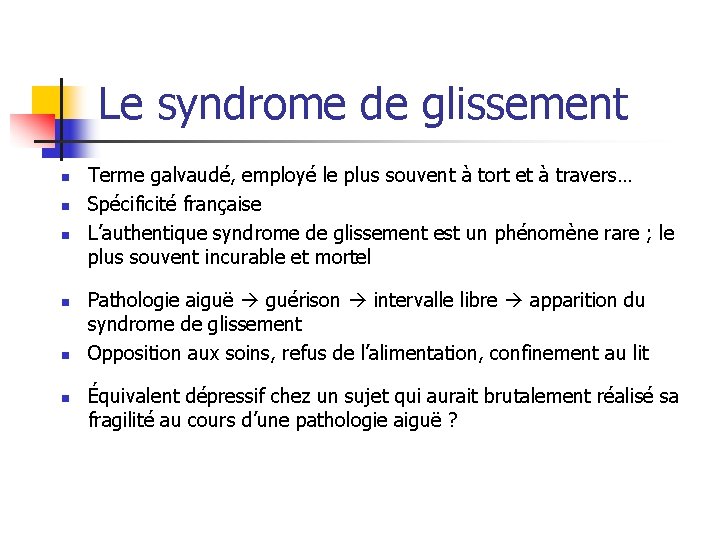 Le syndrome de glissement

- Terme galvaudé, employé le plus souvent à tort et à travers…
- Spécificité française
- L'authentique syndrome de glissement est un phénomène rare ; le plus souvent incurable et mortel

- Pathologie aiguë → guérison → intervalle libre → apparition du syndrome de glissement
- Opposition aux soins, refus de l'alimentation, confinement au lit

- Équivalent dépressif chez un sujet qui aurait brutalement réalisé sa fragilité au cours d'une pathologie aiguë ?